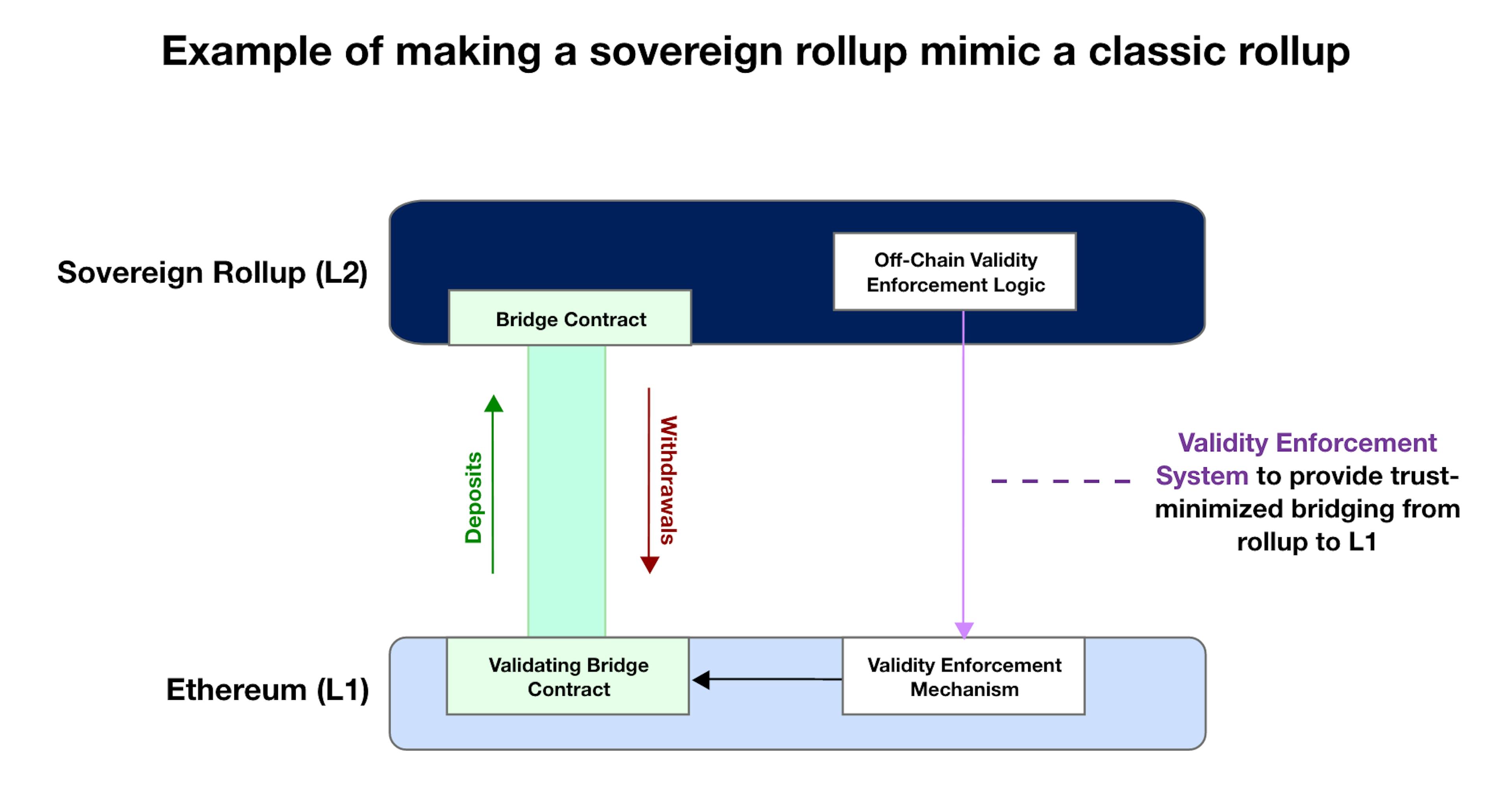 Example of making a sovereign rollup mimic a classic rollup

Sovereign Rollup (L2)

Off-Chain Validity Enforcement Logic

Bridge Contract

Deposits

Withdrawals

Validity Enforcement System to provide trust-minimized bridging from rollup to L1

Ethereum (L1)

Validating Bridge Contract

Validity Enforcement Mechanism